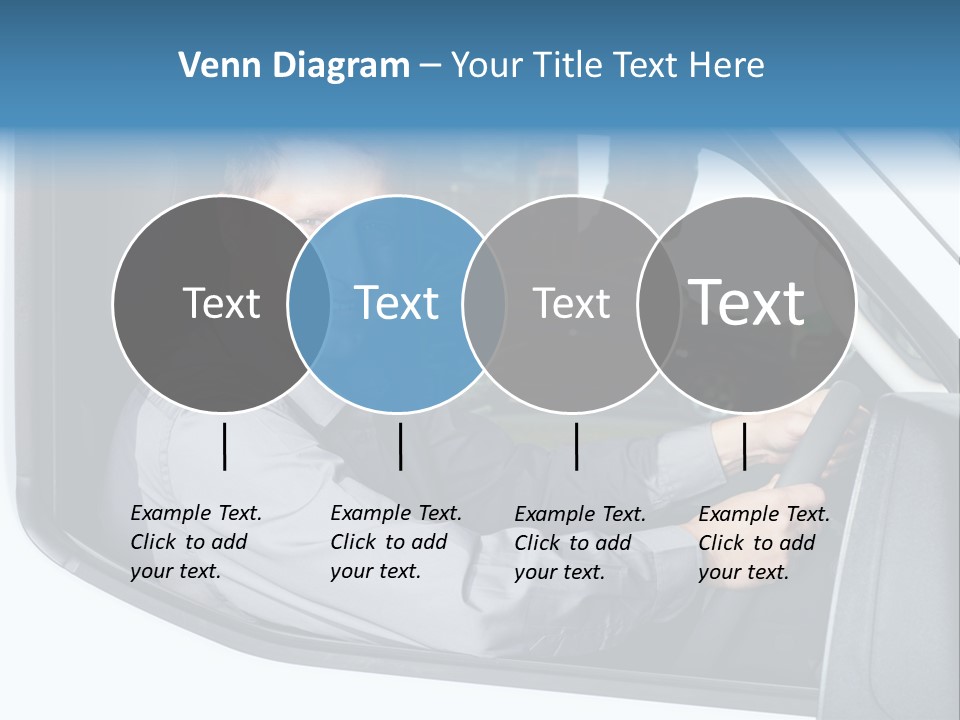 Venn Diagram – Your Title Text Here

Text

Text

Text

Text

Example Text. Click to add your text.

Example Text. Click to add your text.

Example Text. Click to add your text.

Example Text. Click to add your text.